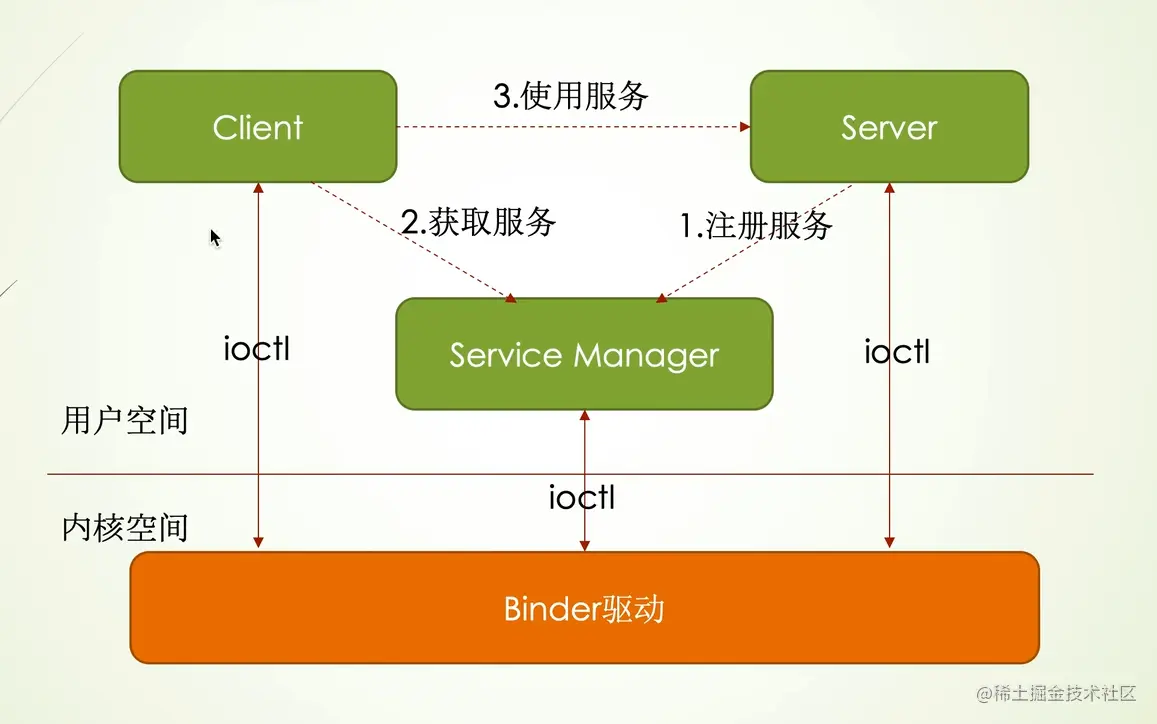 Client

3.使用服务

Server

2.获取服务

1.注册服务

ioctl

Service Manager

ioctl

用户空间

ioctl

内核空间

Binder驱动

@稀土掘金技术社区